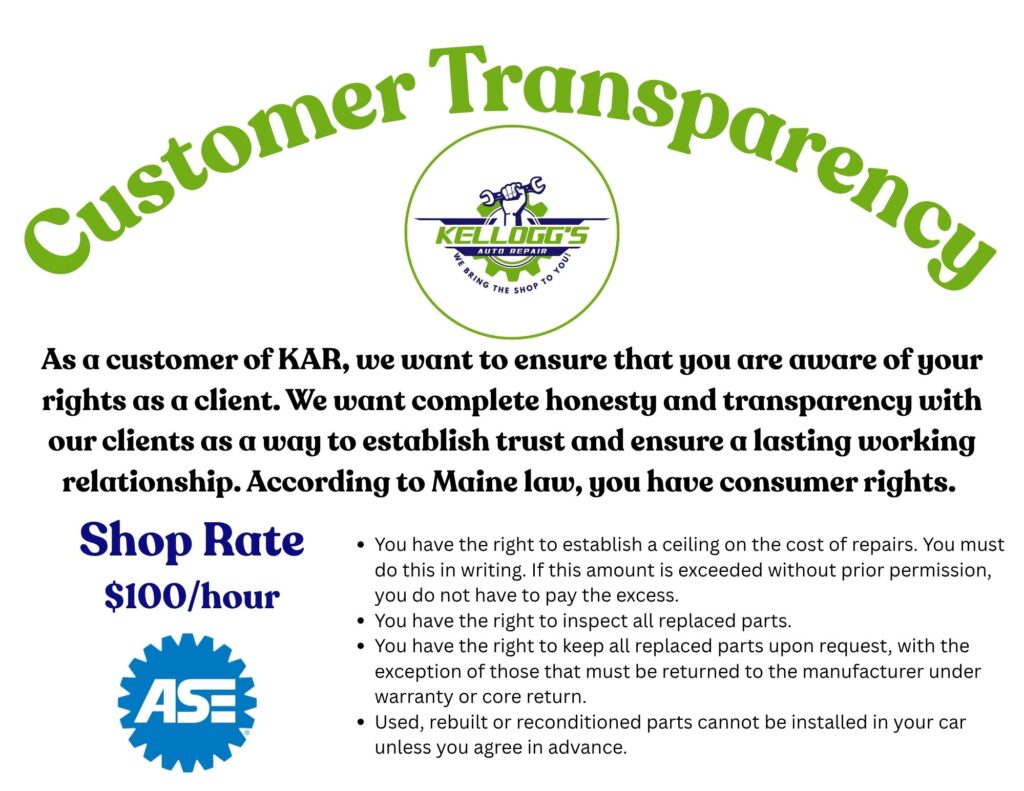 Customer Transparency

KELLOGG'S
AUTO REPAIR
WE BRING THE SHOP TO YOU!

As a customer of KAR, we want to ensure that you are aware of your rights as a client. We want complete honesty and transparency with our clients as a way to establish trust and ensure a lasting working relationship. According to Maine law, you have consumer rights.

Shop Rate
$100/hour

ASE

• You have the right to establish a ceiling on the cost of repairs. You must do this in writing. If this amount is exceeded without prior permission, you do not have to pay the excess.
• You have the right to inspect all replaced parts.
• You have the right to keep all replaced parts upon request, with the exception of those that must be returned to the manufacturer under warranty or core return.
• Used, rebuilt or reconditioned parts cannot be installed in your car unless you agree in advance.